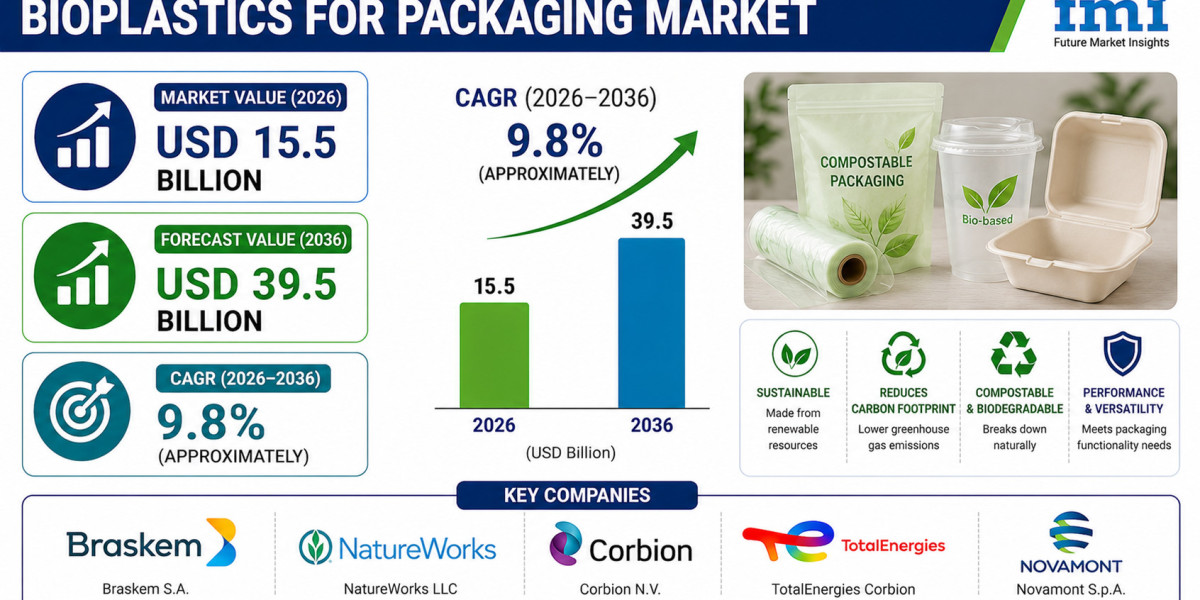 BIOPLASTICS FOR PACKAGING MARKET

fmi
Future Market Insights

MARKET VALUE (2026)
USD 15.5 BILLION

FORECAST VALUE (2036)
USD 39.5 BILLION

CAGR (2026–2036)
9.8%
(APPROXIMATELY)

CAGR (2026–2036)
9.8%
(APPROXIMATELY)

15.5
39.5
2026
2036
(USD Billion)

COMPOSTABLE PACKAGING
Bio-based

SUSTAINABLE
Made from renewable resources

REDUCES CARBON FOOTPRINT
Lower greenhouse gas emissions

COMPOSTABLE & BIODEGRADABLE
Breaks down naturally

PERFORMANCE & VERSATILITY
Meets packaging functionality needs

KEY COMPANIES

Braskem
Braskem S.A.

NatureWorks
NatureWorks LLC

Corbion
Corbion N.V.

TotalEnergies
TotalEnergies Corbion

NOVAMONT
Novamont S.p.A.